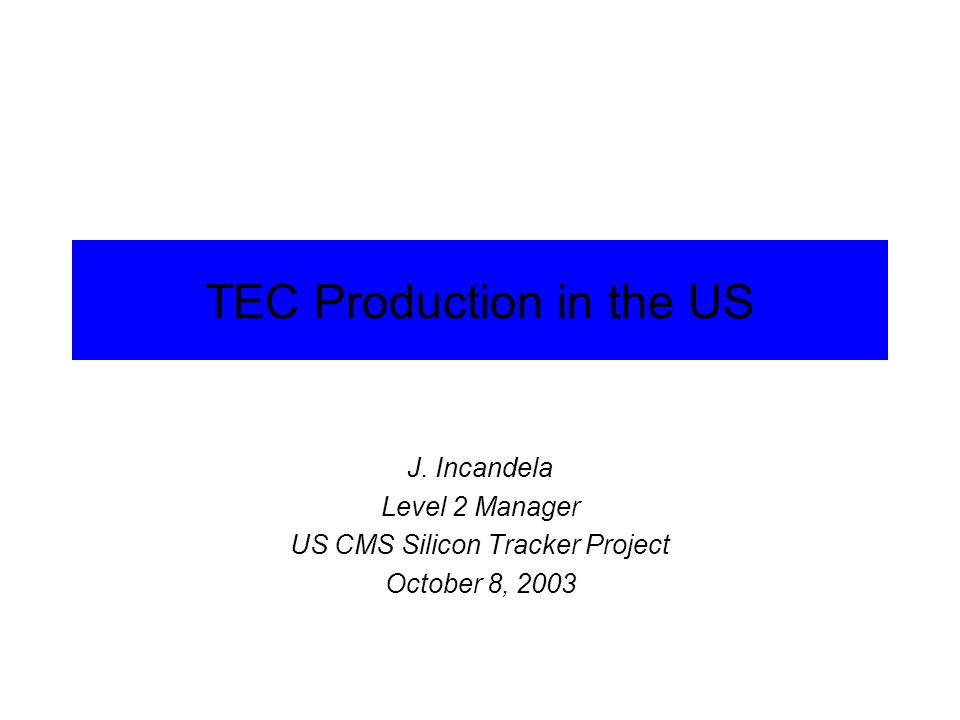 TEC Production in the US

J. Incandela
Level 2 Manager
US CMS Silicon Tracker Project
October 8, 2003